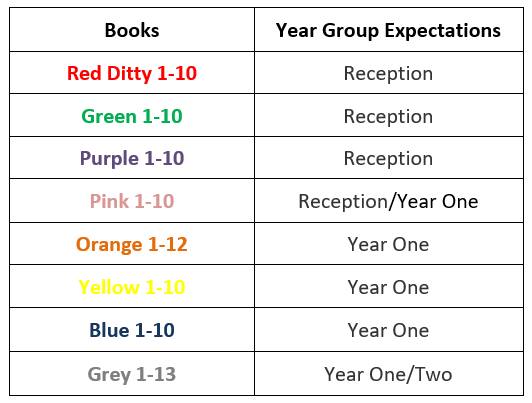 | Books | Year Group Expectations |
|---|---|
| Red Ditty 1-10 | Reception |
| Green 1-10 | Reception |
| Purple 1-10 | Reception |
| Pink 1-10 | Reception/Year One |
| Orange 1-12 | Year One |
| Yellow 1-10 | Year One |
| Blue 1-10 | Year One |
| Grey 1-13 | Year One/Two |